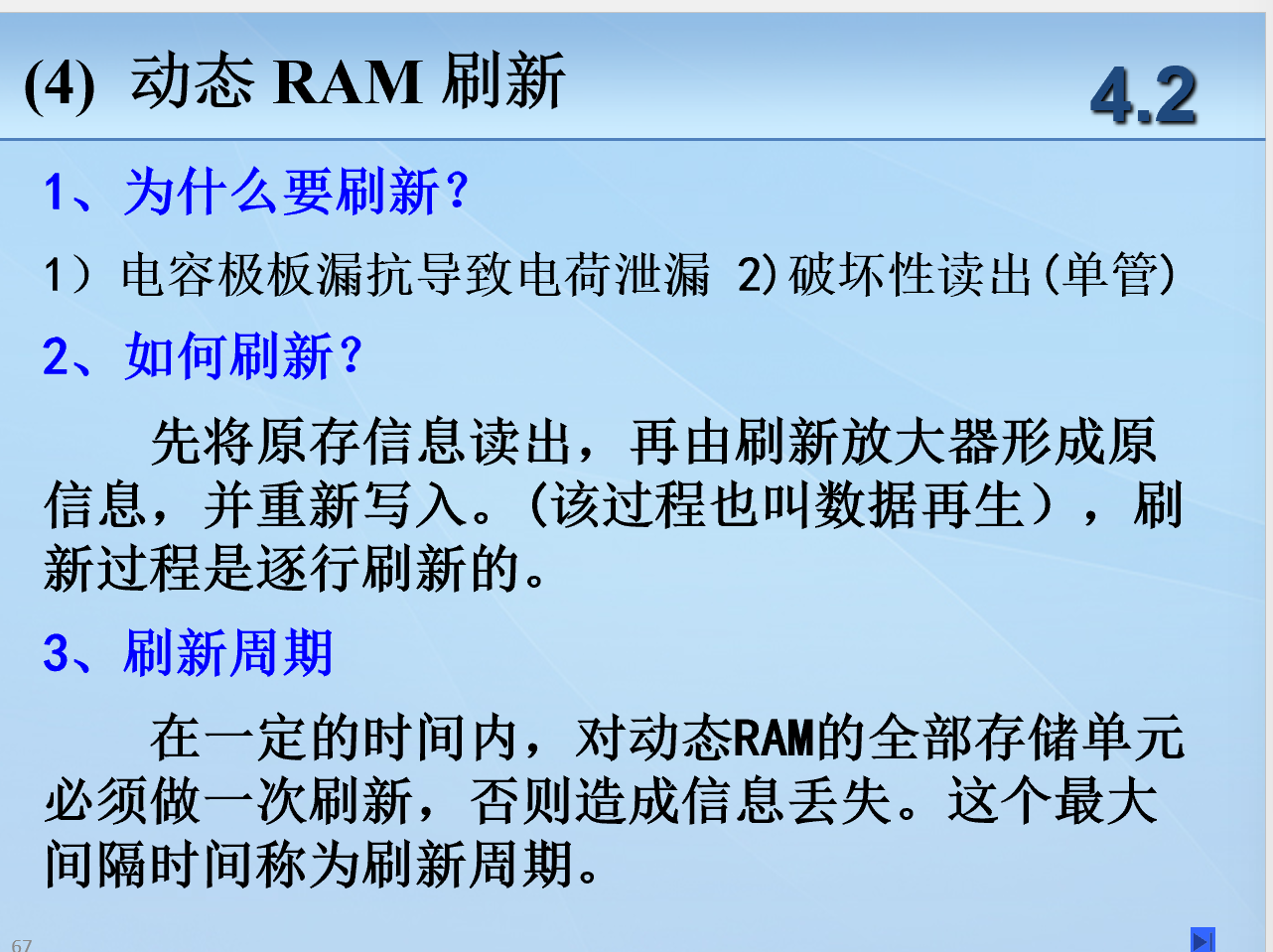 (4) 动态 RAM 刷新

4.2

1、为什么要刷新?

1）电容极板漏抗导致电荷泄漏 2)破坏性读出(单管)

2、如何刷新?

先将原存信息读出，再由刷新放大器形成原信息，并重新写入。(该过程也叫数据再生），刷新过程是逐行刷新的。

3、刷新周期

在一定的时间内，对动态RAM的全部存储单元必须做一次刷新，否则造成信息丢失。这个最大间隔时间称为刷新周期。

67